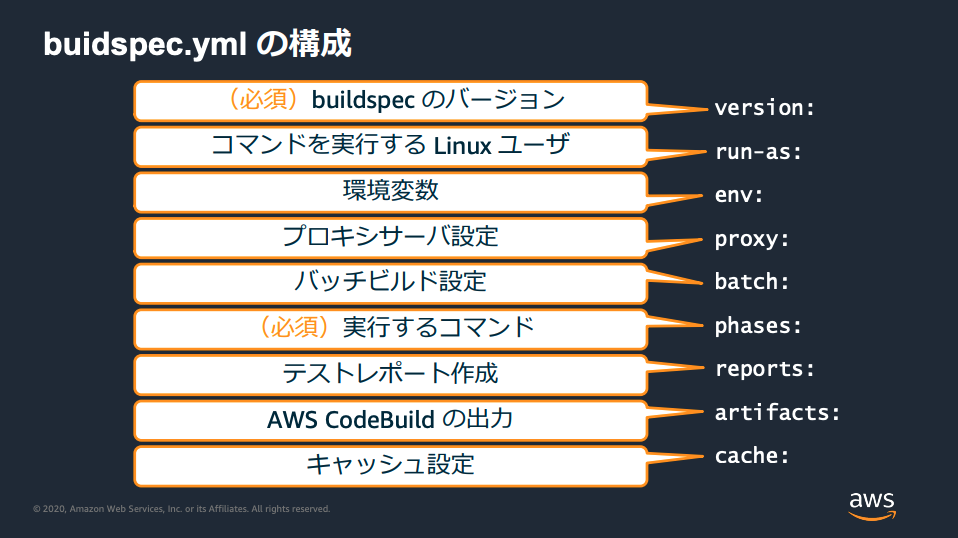 buidspec.yml の構成

（必須）buildspec のバージョン

version:

コマンドを実行する Linux ユーザ

run-as:

環境変数

env:

プロキシサーバ設定

proxy:

バッチビルド設定

batch:

（必須）実行するコマンド

phases:

テストレポート作成

reports:

AWS CodeBuild の出力

artifacts:

キャッシュ設定

cache:

© 2020, Amazon Web Services, Inc. or its Affiliates. All rights reserved.

aws